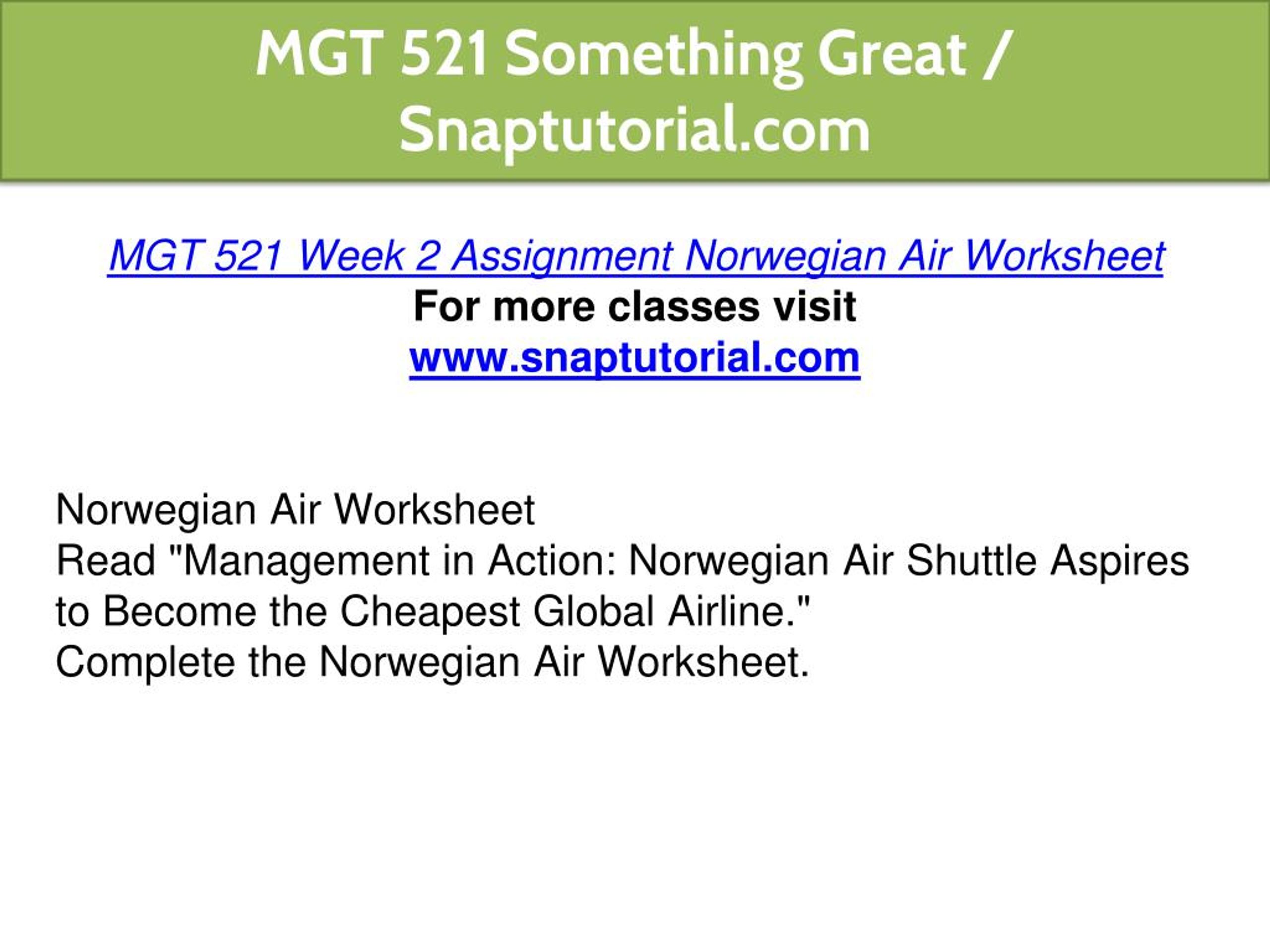 MGT 521 Something Great / Snaptutorial.com

MGT 521 Week 2 Assignment Norwegian Air Worksheet
For more classes visit
www.snaptutorial.com

Norwegian Air Worksheet
Read "Management in Action: Norwegian Air Shuttle Aspires to Become the Cheapest Global Airline."
Complete the Norwegian Air Worksheet.